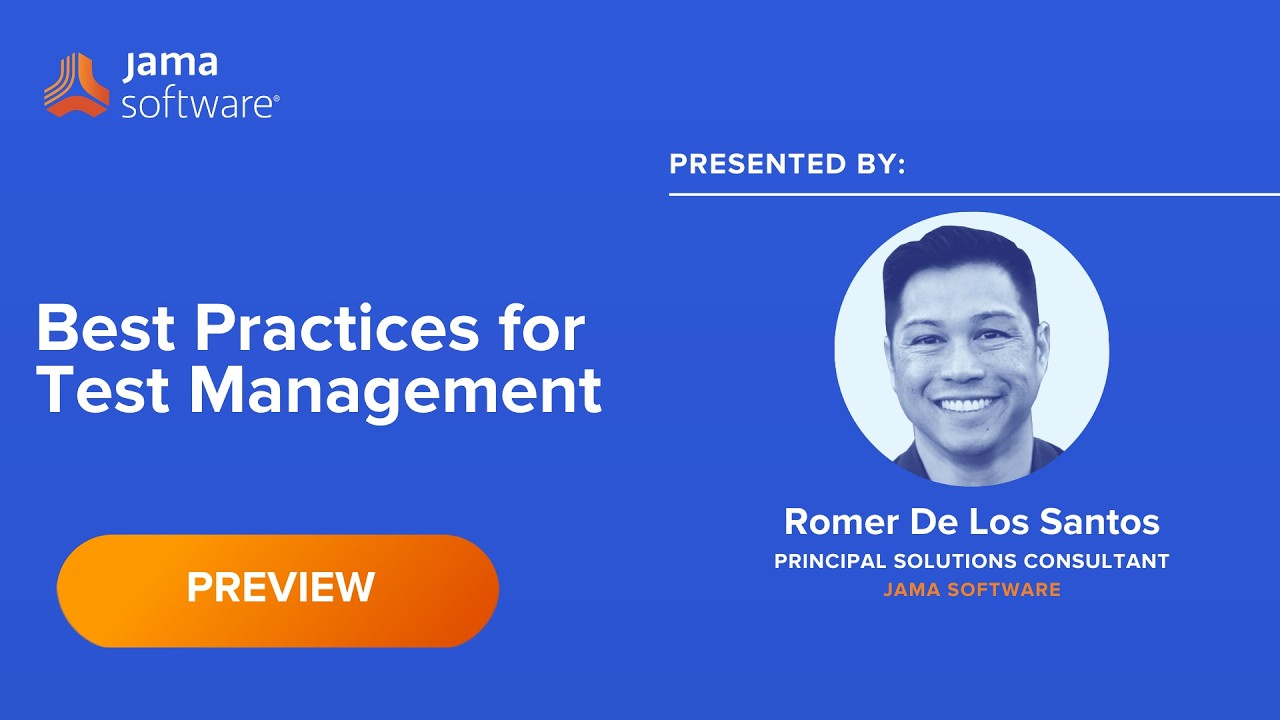 jama software®

Best Practices for Test Management

PREVIEW

PRESENTED BY:

Romer De Los Santos
PRINCIPAL SOLUTIONS CONSULTANT
JAMA SOFTWARE